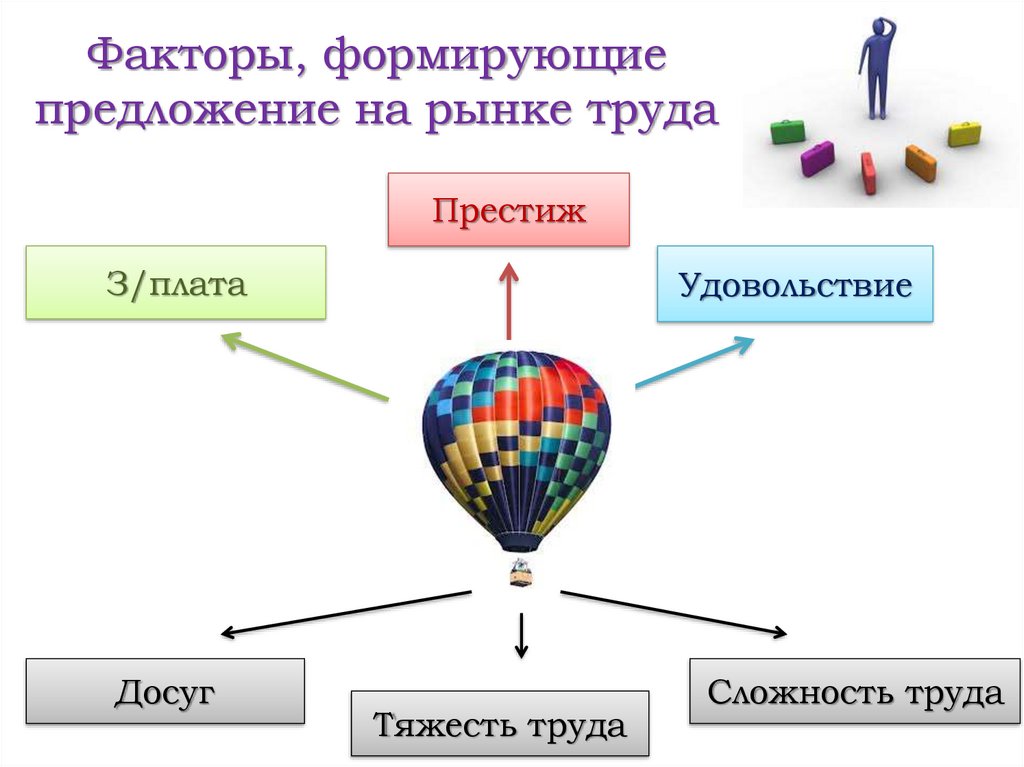 Факторы, формирующие предложение на рынке труда

Престиж

З/плата

Удовольствие

Досуг

Тяжесть труда

Сложность труда